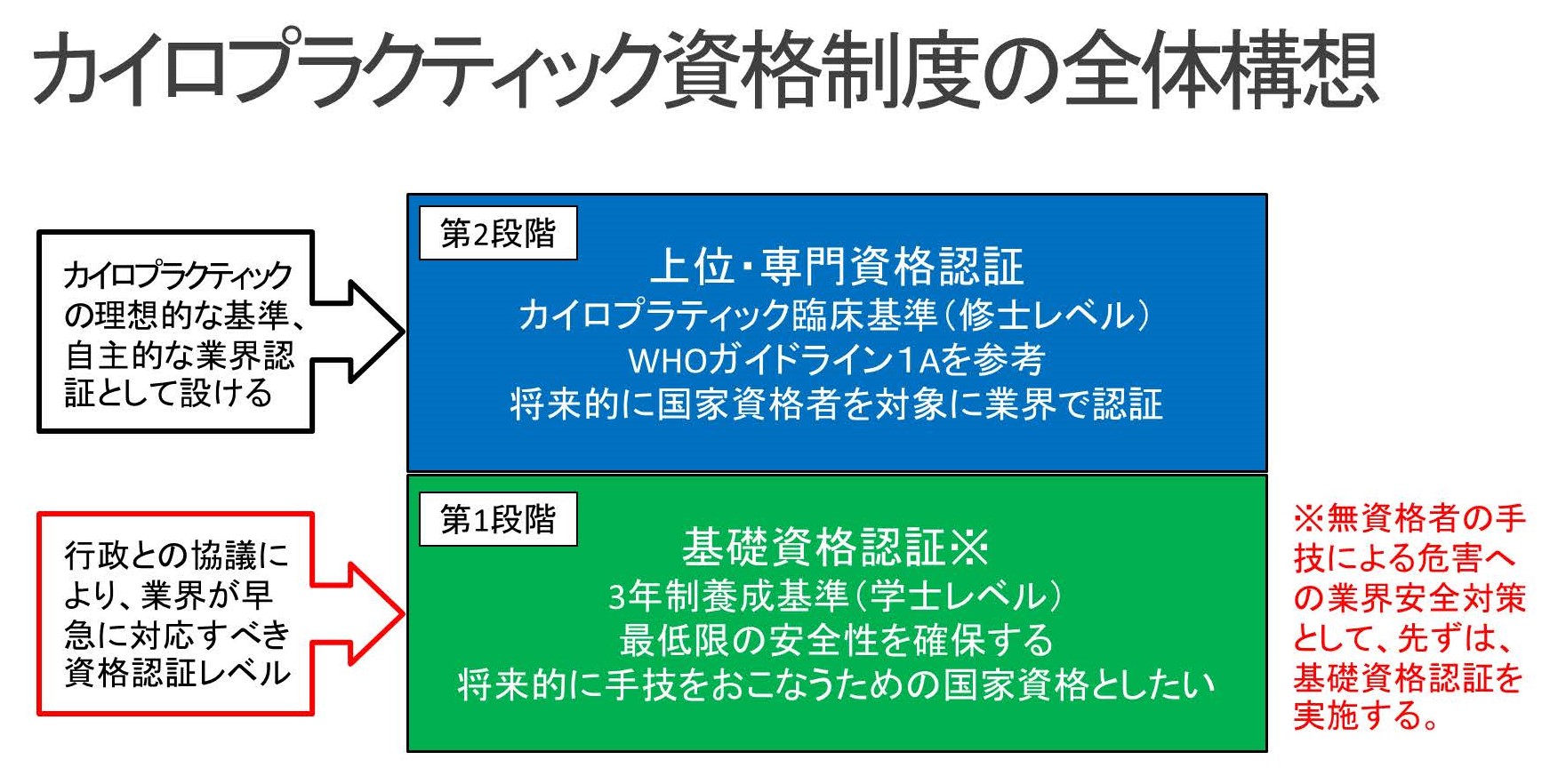 カイロプラクティック資格制度の全体構想

カイロプラクティックの理想的な基準、自主的な業界認証として設ける

第2段階

上位・専門資格認証
カイロプラティック臨床基準（修士レベル）
WHOガイドライン1Aを参考
将来的に国家資格者を対象に業界で認証

行政との協議により、業界が早急に対応すべき資格認証レベル

第1段階

基礎資格認証※
3年制養成基準（学士レベル）
最低限の安全性を確保する
将来的に手技をおこなうための国家資格としたい

※無資格者の手技による危害への業界安全対策として、先ずは、基礎資格認証を実施する。